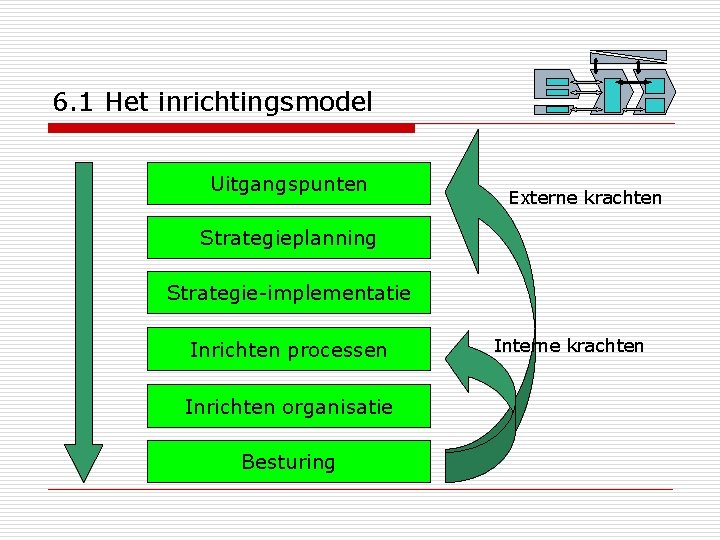 6.1 Het inrichtingsmodel

Uitgangspunten

Strategieplanning

Strategie-implementatie

Inrichten processen

Inrichten organisatie

Besturing

Externe krachten

Interne krachten